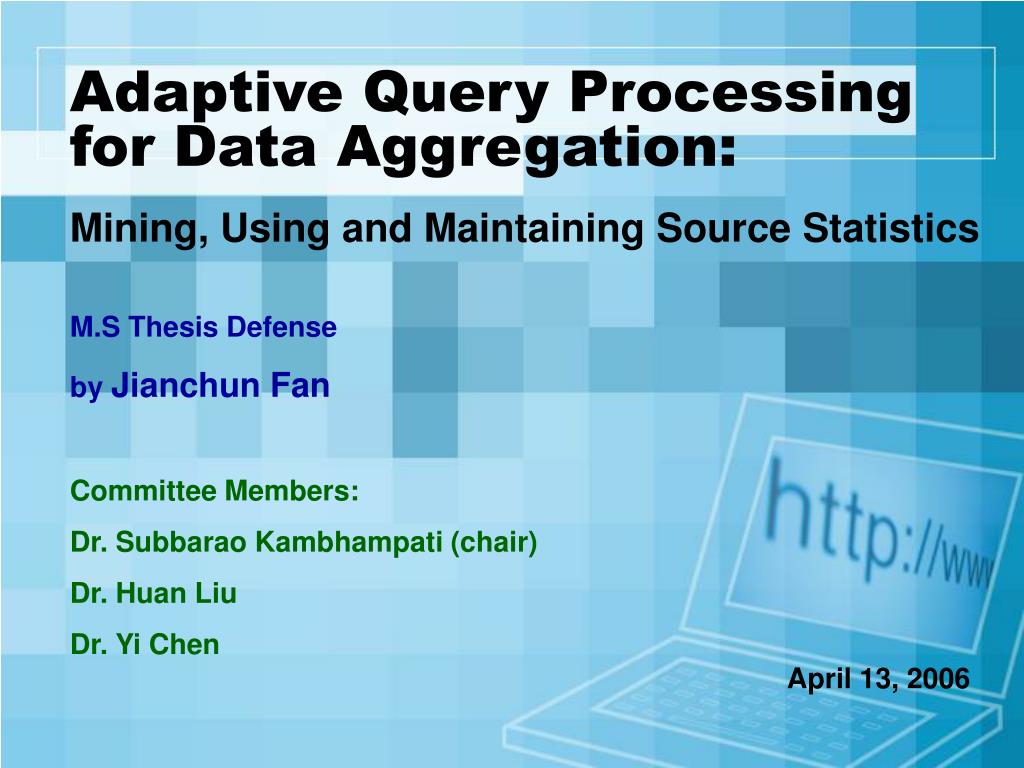 Adaptive Query Processing for Data Aggregation:

Mining, Using and Maintaining Source Statistics

M.S Thesis Defense

by Jianchun Fan

Committee Members:

Dr. Subbarao Kambhampati (chair)

Dr. Huan Liu

Dr. Yi Chen

April 13, 2006

http://www